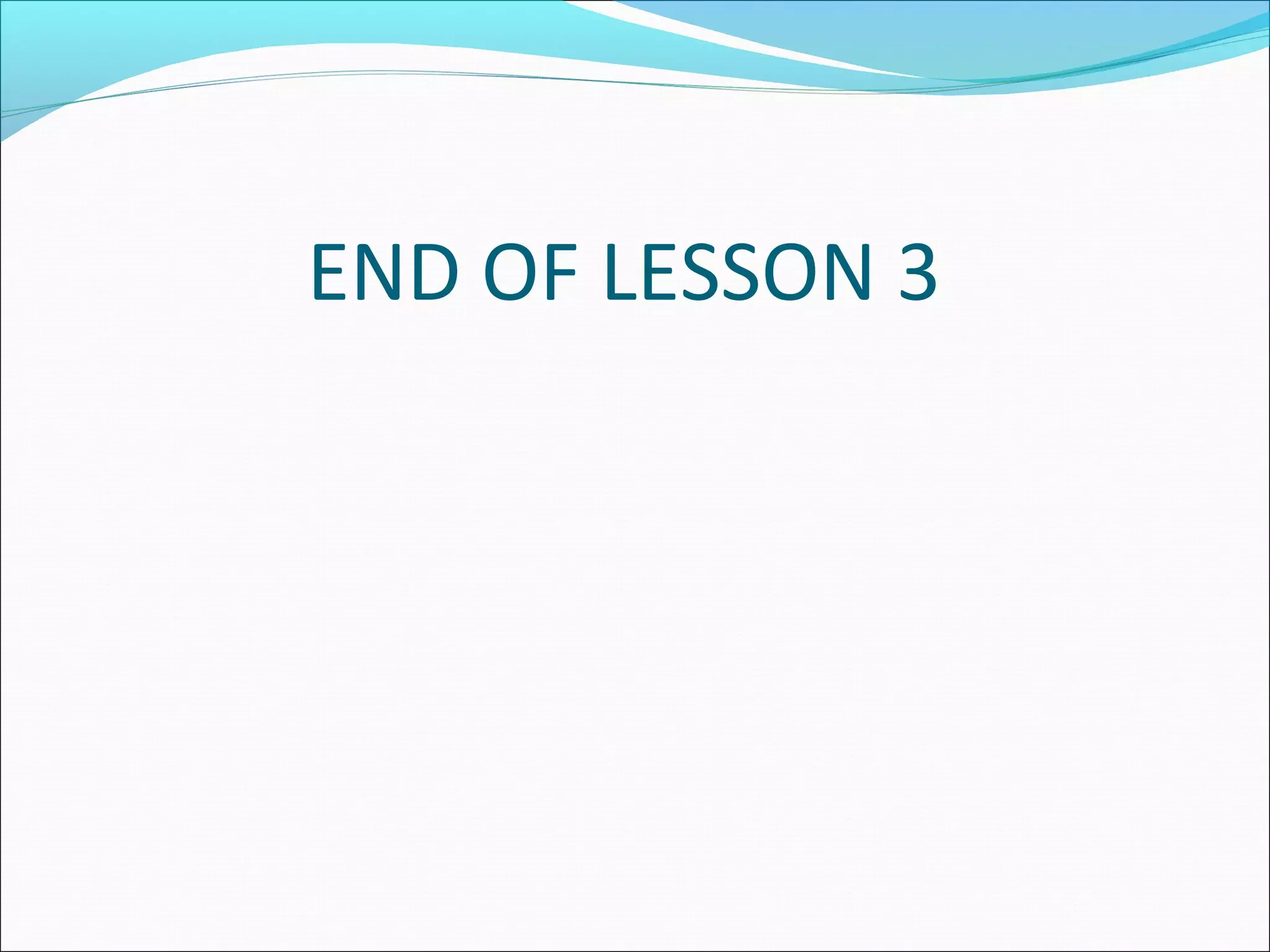 END OF LESSON 3